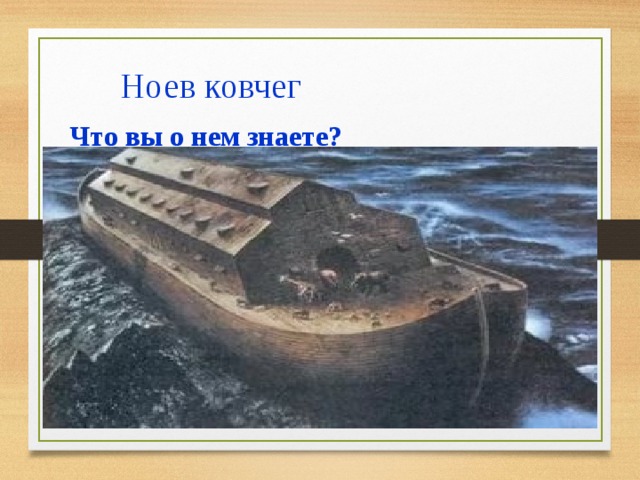 Ноев ковчег

Что вы о нем знаете?